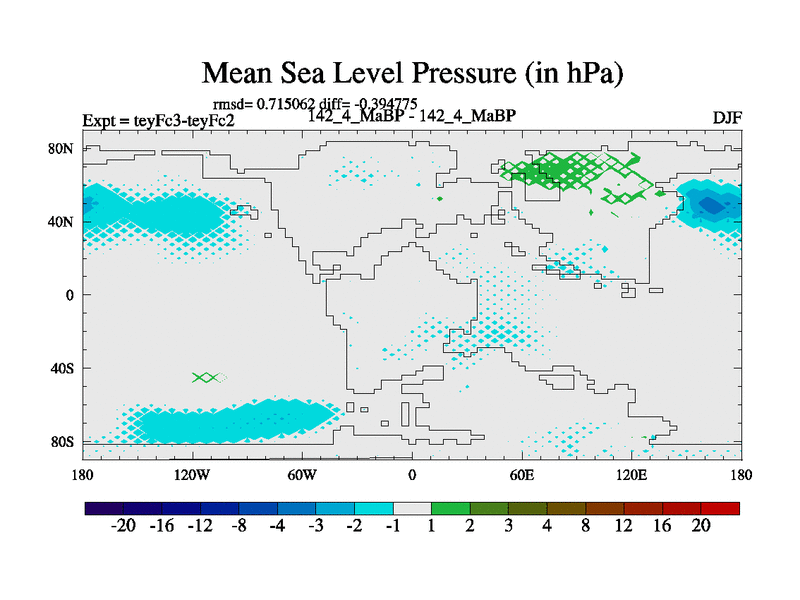 Mean Sea Level Pressure (in hPa)

rmsd= 0.715062 diff= -0.394775

Expt = teyFc3-teyFc2

142_4_MaBP - 142_4_MaBP

DJF

80N
40N
0
40S
80S

180 120W 60W 0 60E 120E 180

-20 -16 -12 -8 -4 -3 -2 -1 1 2 3 4 8 12 16 20